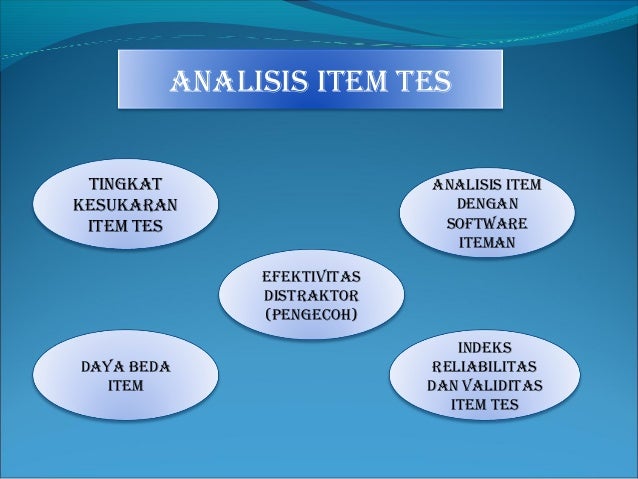 ANALISIS ITEM TES

TINGKAT KESUKARAN ITEM TES

ANALISIS ITEM DENGAN SOFTWARE ITEMAN

EFEKTIVITAS DISTRAKTOR (PENGECOH)

DAYA BEDA ITEM

INDEKS RELIABILITAS DAN VALIDITAS ITEM TES